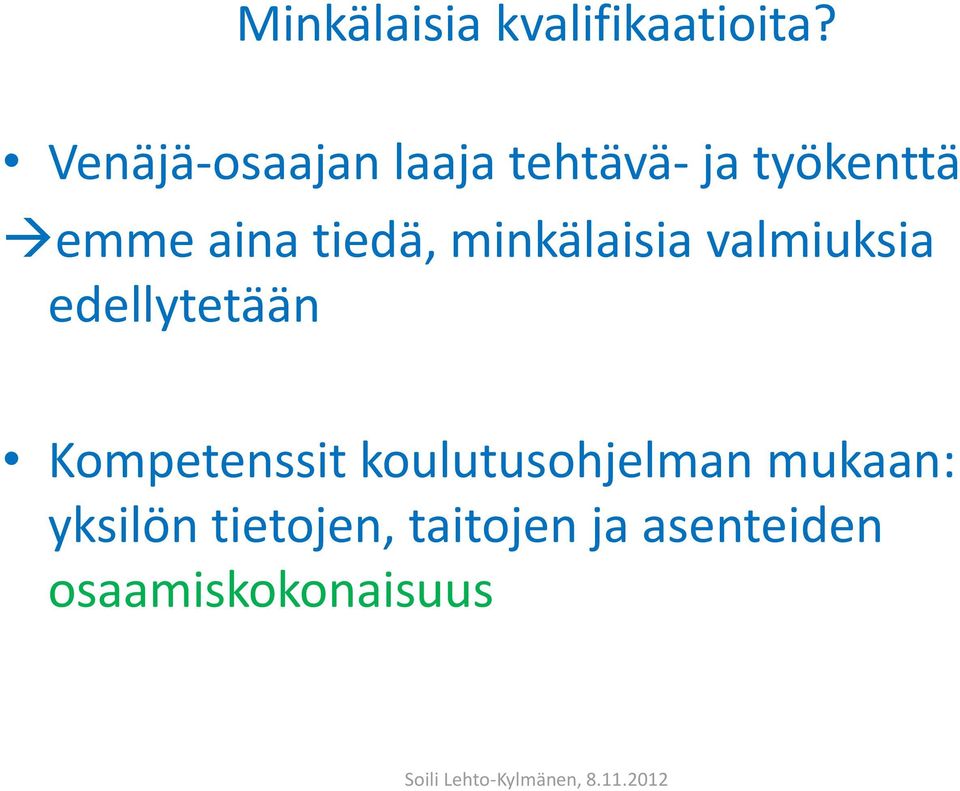 Minkälaisia kvalifikaatioita?

• Venäjä-osaajan laaja tehtävä- ja työkenttä
→emme aina tiedä, minkälaisia valmiuksia edellytetään

• Kompetenssit koulutusohjelman mukaan: yksilön tietojen, taitojen ja asenteiden osaamiskokonaisuus

Soili Lehto-Kylmänen, 8.11.2012